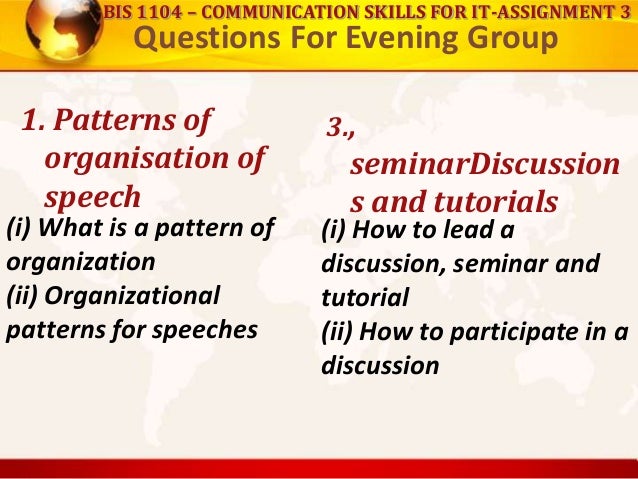 BIS 1104 – COMMUNICATION SKILLS FOR IT-ASSIGNMENT 3
Questions For Evening Group

1. Patterns of organisation of speech

(i) What is a pattern of organization
(ii) Organizational patterns for speeches

3., seminarDiscussions and tutorials

(i) How to lead a discussion, seminar and tutorial
(ii) How to participate in a discussion